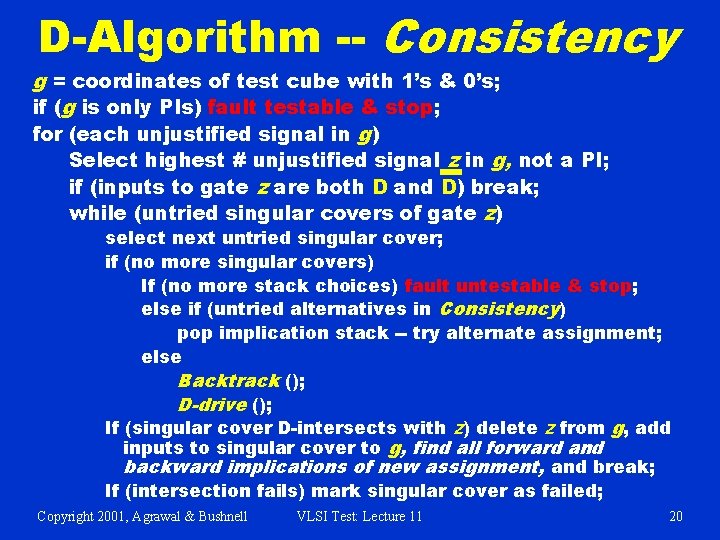 D-Algorithm -- Consistency

g = coordinates of test cube with 1's & 0's;
if (g is only PIs) fault testable & stop;
for (each unjustified signal in g)
Select highest # unjustified signal z in g, not a PI;
if (inputs to gate z are both D and $\overline{D}$) break;
while (untried singular covers of gate z)
select next untried singular cover;
if (no more singular covers)
If (no more stack choices) fault untestable & stop;
else if (untried alternatives in Consistency)
pop implication stack -- try alternate assignment;
else
Backtrack ();
D-drive ();
If (singular cover D-intersects with z) delete z from g, add inputs to singular cover to g, find all forward and backward implications of new assignment, and break;
If (intersection fails) mark singular cover as failed;

Copyright 2001, Agrawal & Bushnell VLSI Test: Lecture 11 20